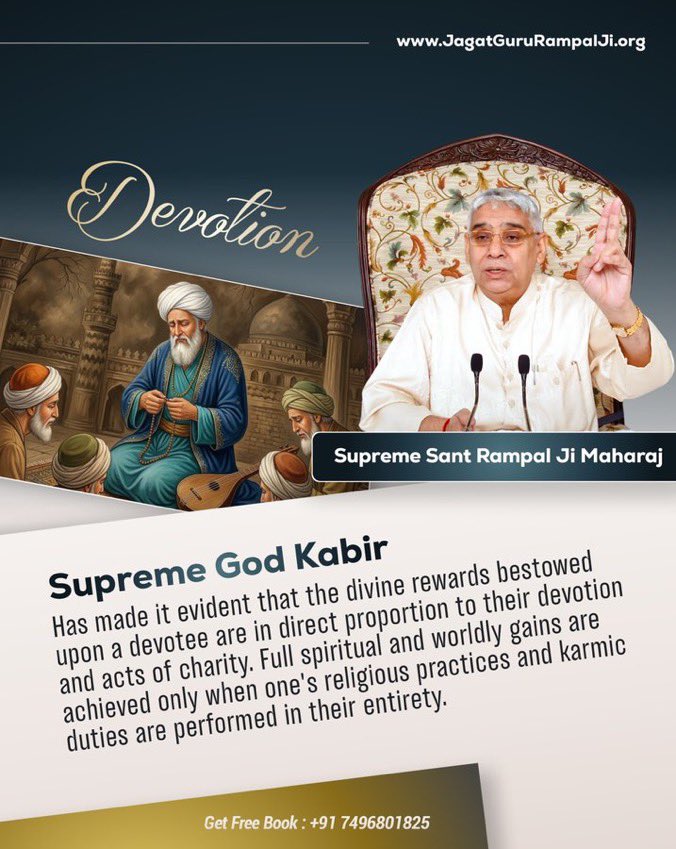 www.JagatGuruRampalJi.org

Devotion

Supreme Sant Rampal Ji Maharaj

Supreme God Kabir
Has made it evident that the divine rewards bestowed upon a devotee are in direct proportion to their devotion and acts of charity. Full spiritual and worldly gains are achieved only when one's religious practices and karmic duties are performed in their entirety.

Get Free Book : +91 7496801825